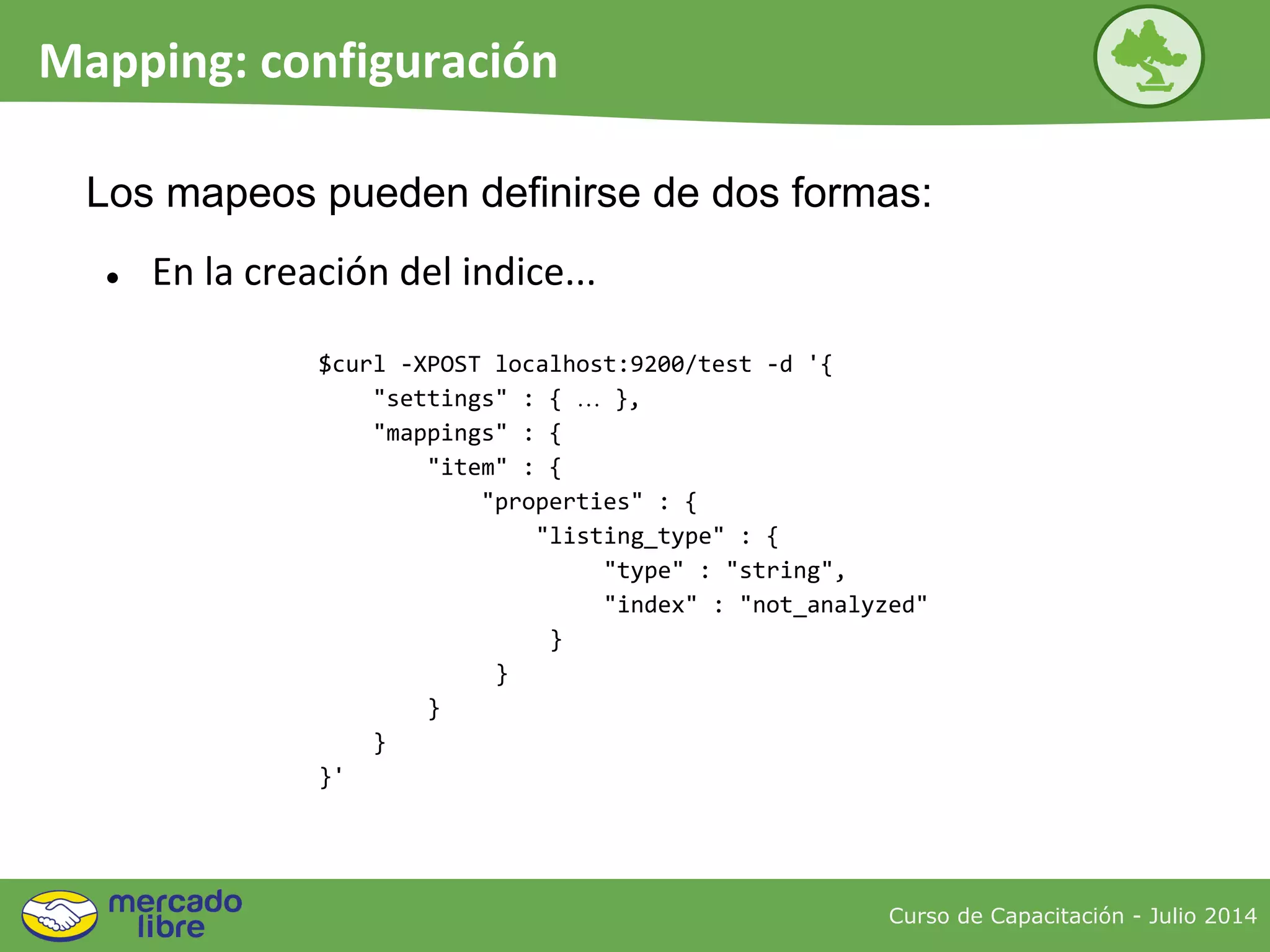 Mapping: configuración

Los mapeos pueden definirse de dos formas:

• En la creación del indice...

$curl -XPOST localhost:9200/test -d '{
    "settings" : { … },
    "mappings" : {
        "item" : {
            "properties" : {
                "listing_type" : {
                     "type" : "string",
                     "index" : "not_analyzed"
                }
            }
        }
    }
}'

mercado libre

Curso de Capacitación - Julio 2014